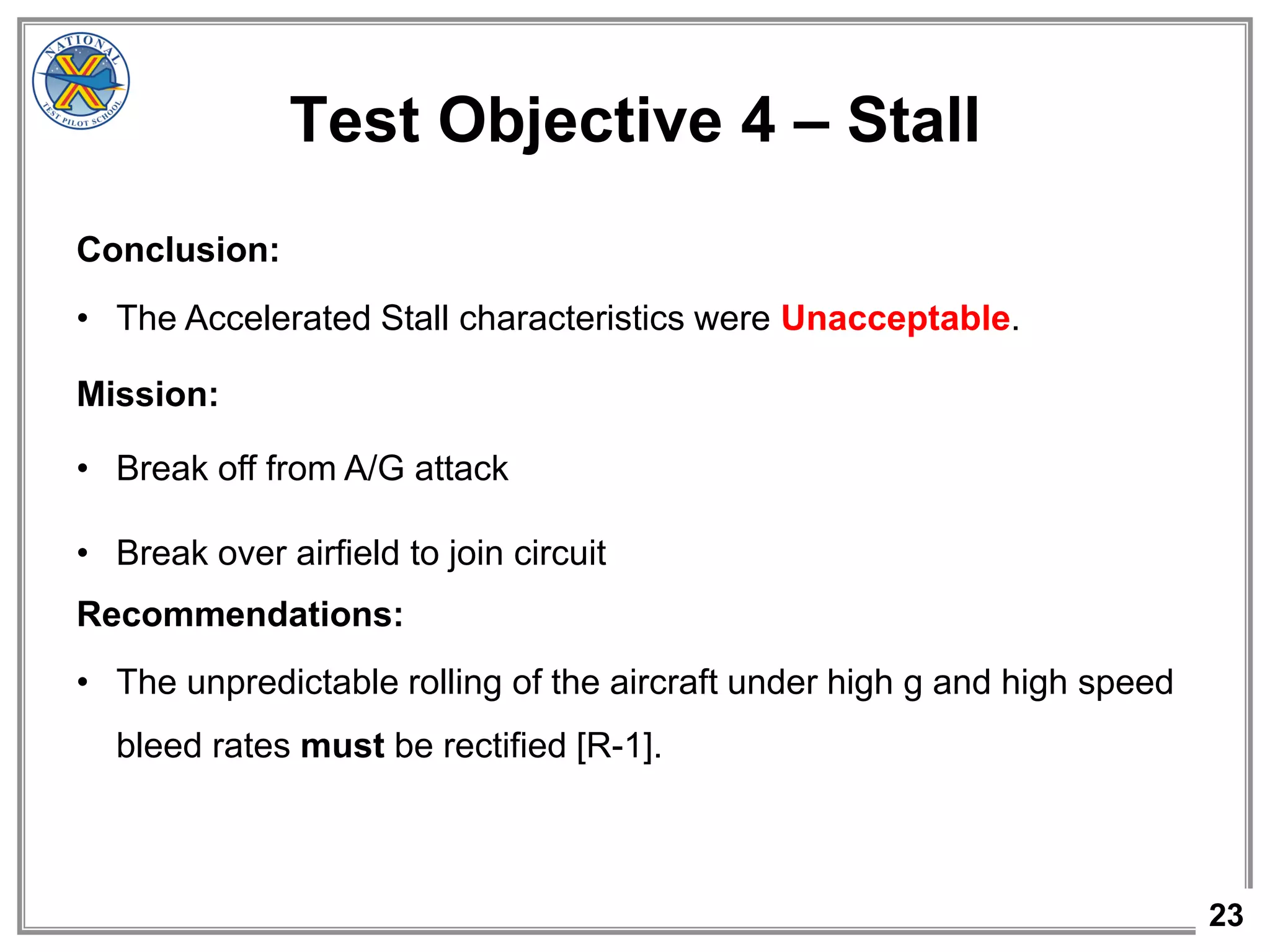 NATIONAL TEST PILOT SCHOOL

Test Objective 4 – Stall

Conclusion:

• The Accelerated Stall characteristics were Unacceptable.

Mission:

• Break off from A/G attack

• Break over airfield to join circuit

Recommendations:

• The unpredictable rolling of the aircraft under high g and high speed bleed rates must be rectified [R-1].

23